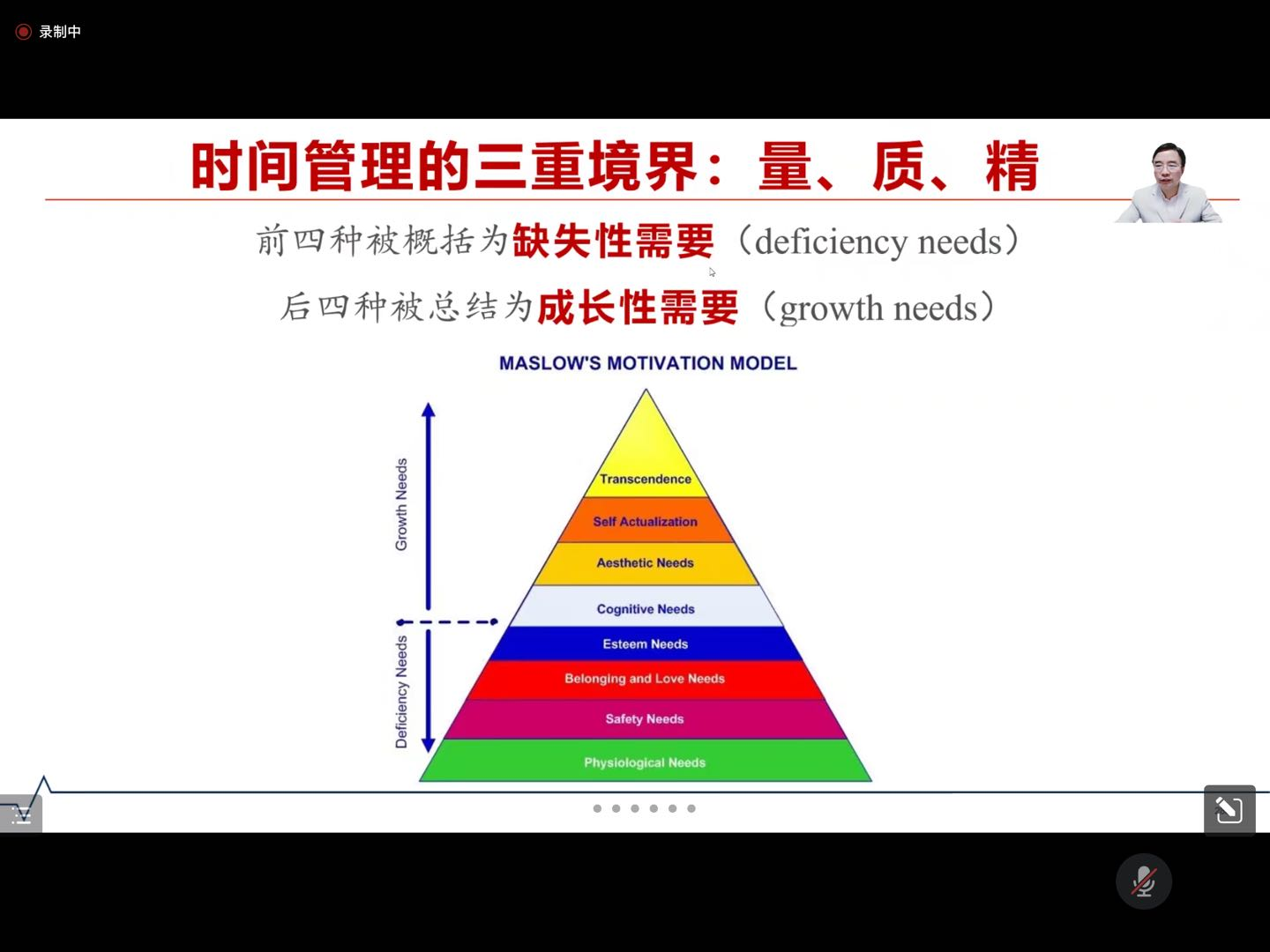 录制中

时间管理的三重境界：量、质、精

前四种被概括为缺失性需要（deficiency needs）

后四种被总结为成长性需要（growth needs）

MASLOW'S MOTIVATION MODEL

Growth Needs

Deficiency Needs

Transcendence

Self Actualization

Aesthetic Needs

Cognitive Needs

Esteem Needs

Belonging and Love Needs

Safety Needs

Physiological Needs